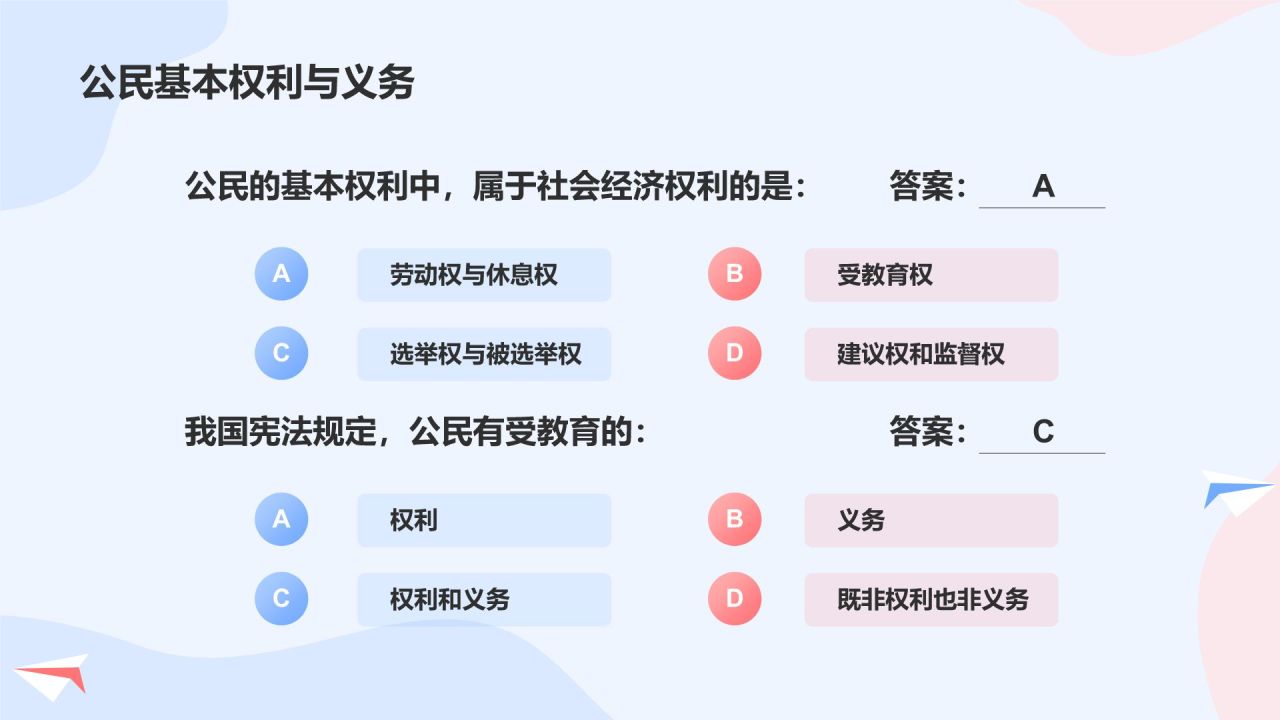 公民基本权利与义务

公民的基本权利中，属于社会经济权利的是： 答案： A

A 劳动权与休息权
B 受教育权
C 选举权与被选举权
D 建议权和监督权

我国宪法规定，公民有受教育的： 答案： C

A 权利
B 义务
C 权利和义务
D 既非权利也非义务